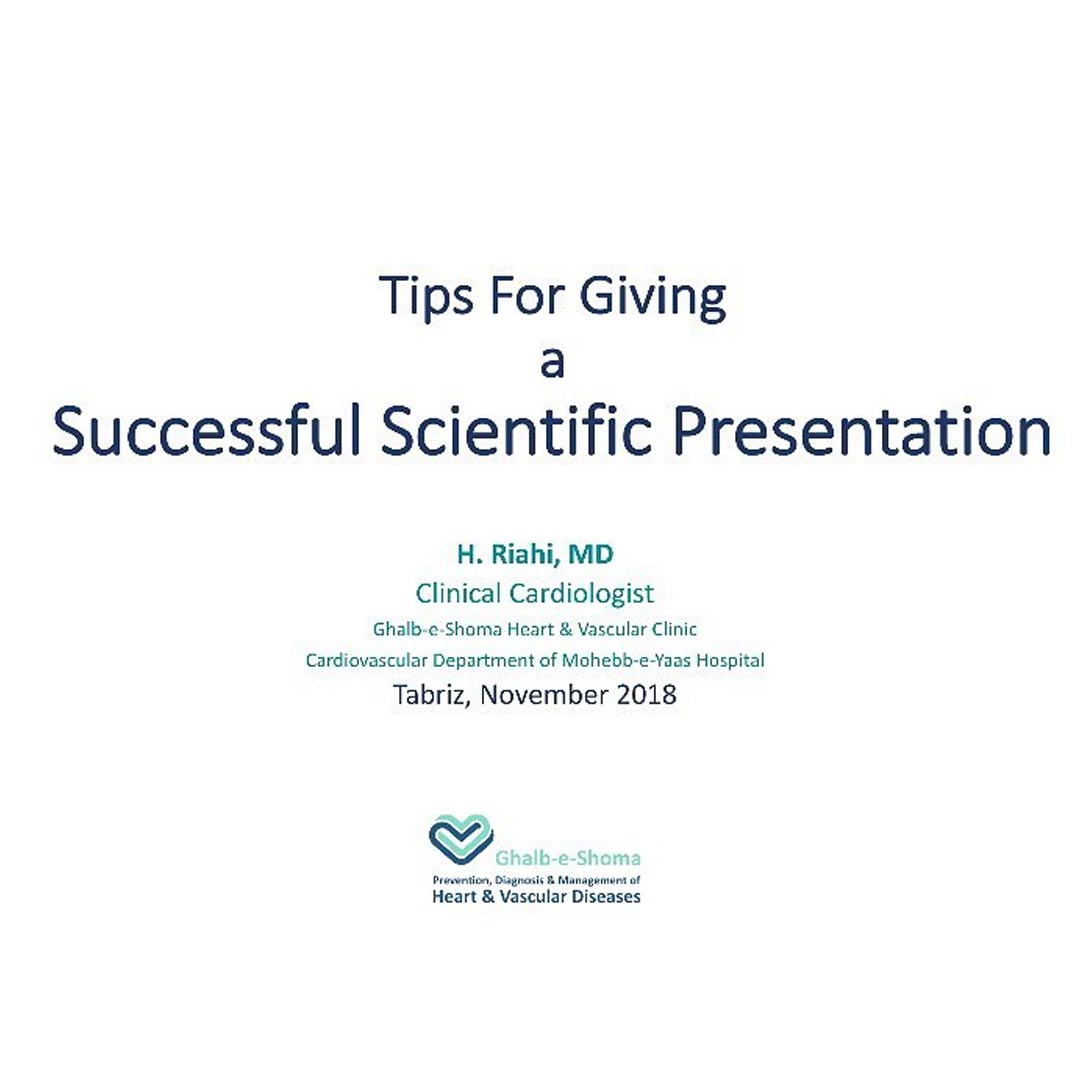 Tips For Giving
a
Successful Scientific Presentation

H. Riahi, MD
Clinical Cardiologist
Ghalb-e-Shoma Heart & Vascular Clinic
Cardiovascular Department of Mohebb-e-Yaas Hospital
Tabriz, November 2018

Ghalb-e-Shoma
Prevention, Diagnosis & Management of
Heart & Vascular Diseases